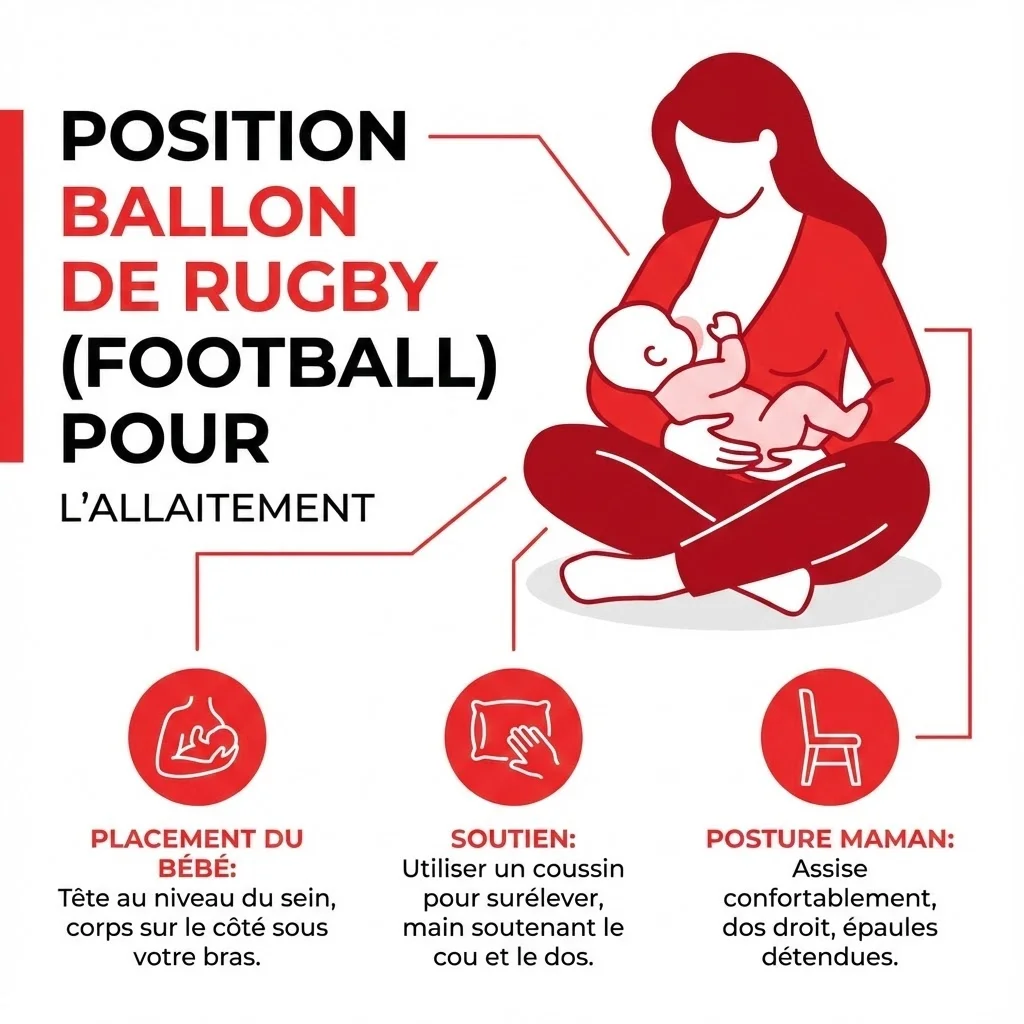 POSITION BALLON DE RUGBY (FOOTBALL) POUR

L'ALLAITEMENT

PLACEMENT DU BÉBÉ:
Tête au niveau du sein, corps sur le côté sous votre bras.

SOUTIEN:
Utiliser un coussin pour surélever, main soutenant le cou et le dos.

POSTURE MAMAN:
Assise confortablement, dos droit, épaules détendues.